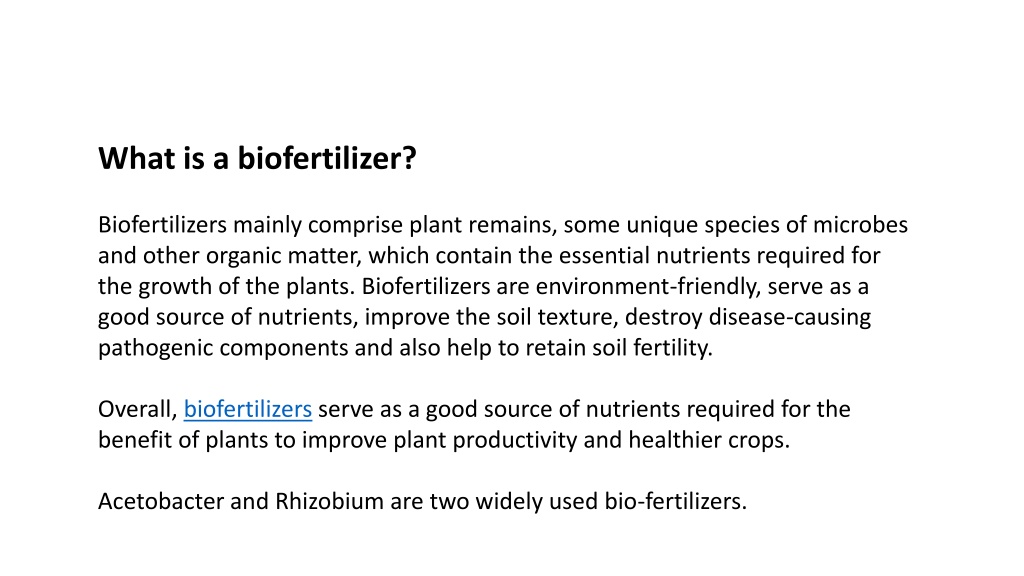 What is a biofertilizer?

Biofertilizers mainly comprise plant remains, some unique species of microbes and other organic matter, which contain the essential nutrients required for the growth of the plants. Biofertilizers are environment-friendly, serve as a good source of nutrients, improve the soil texture, destroy disease-causing pathogenic components and also help to retain soil fertility.

Overall, biofertilizers serve as a good source of nutrients required for the benefit of plants to improve plant productivity and healthier crops.

Acetobacter and Rhizobium are two widely used bio-fertilizers.